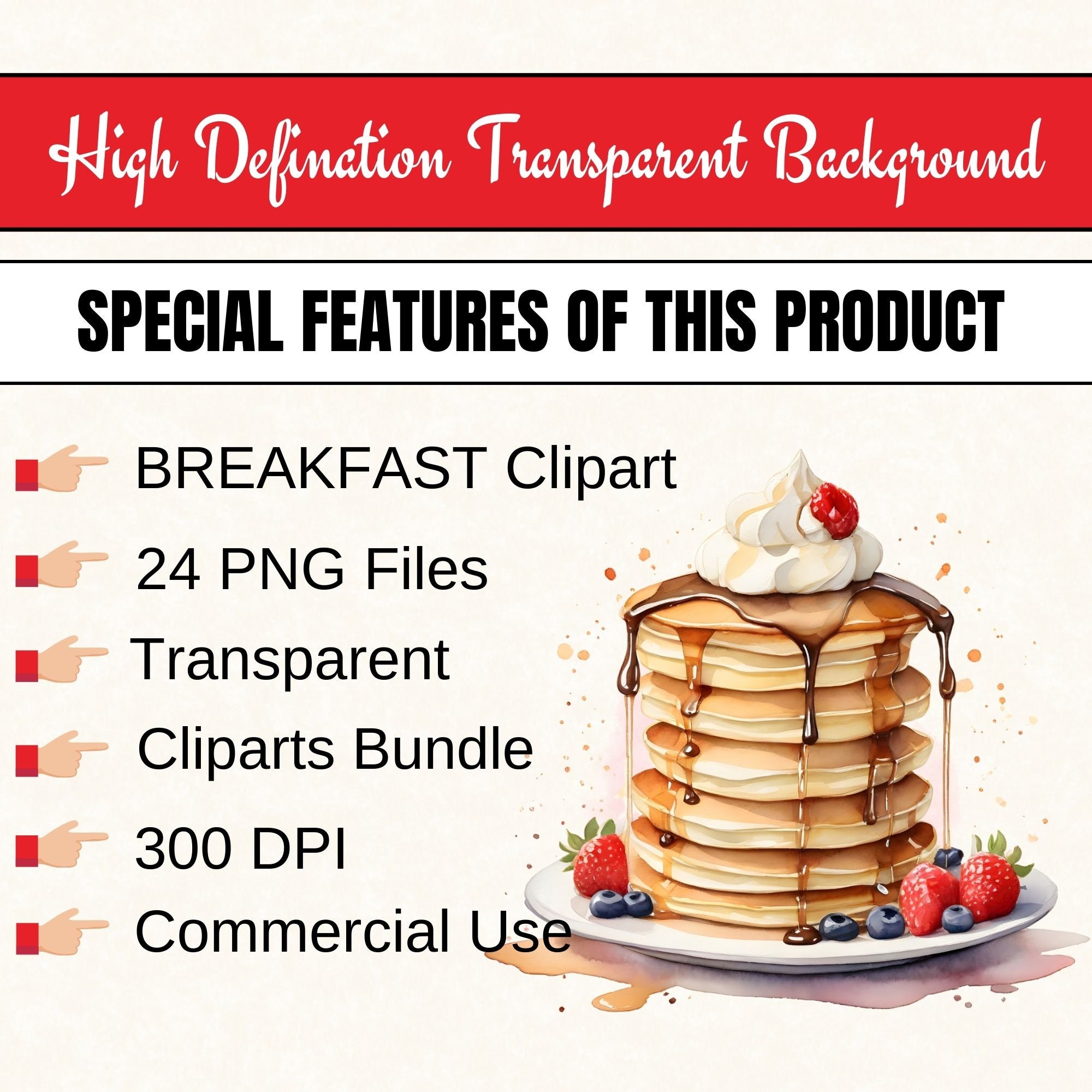 High Defination Transparent Background

SPECIAL FEATURES OF THIS PRODUCT

BREAKFAST Clipart

24 PNG Files

Transparent

Cliparts Bundle

300 DPI

Commercial Use